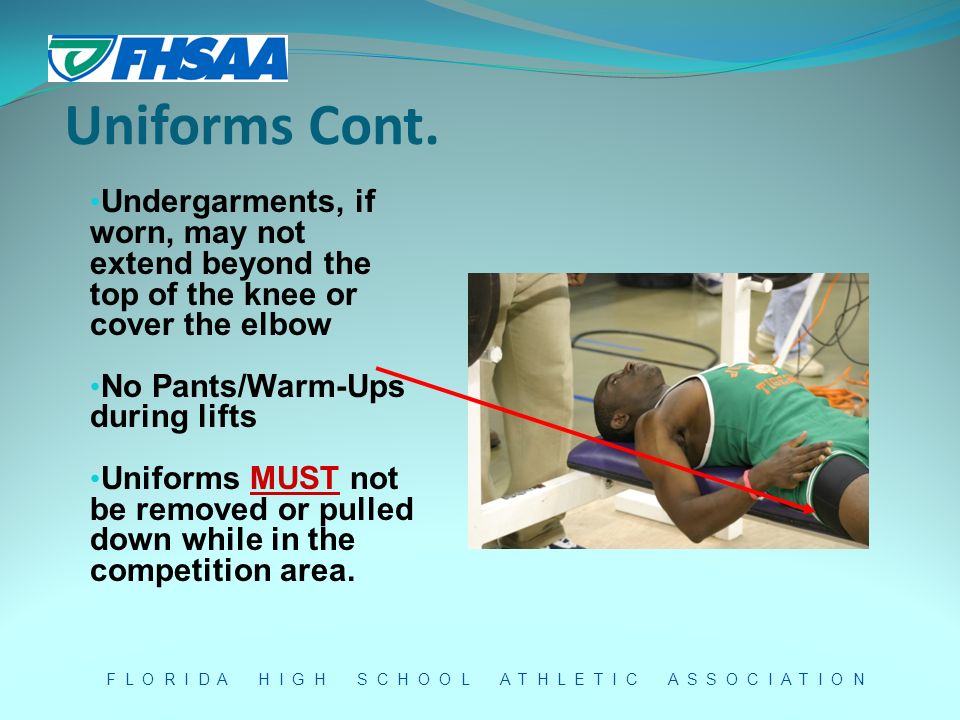 FHSAA

Uniforms Cont.

•Undergarments, if worn, may not extend beyond the top of the knee or cover the elbow

•No Pants/Warm-Ups during lifts

•Uniforms MUST not be removed or pulled down while in the competition area.

FLORIDA HIGH SCHOOL ATHLETIC ASSOCIATION